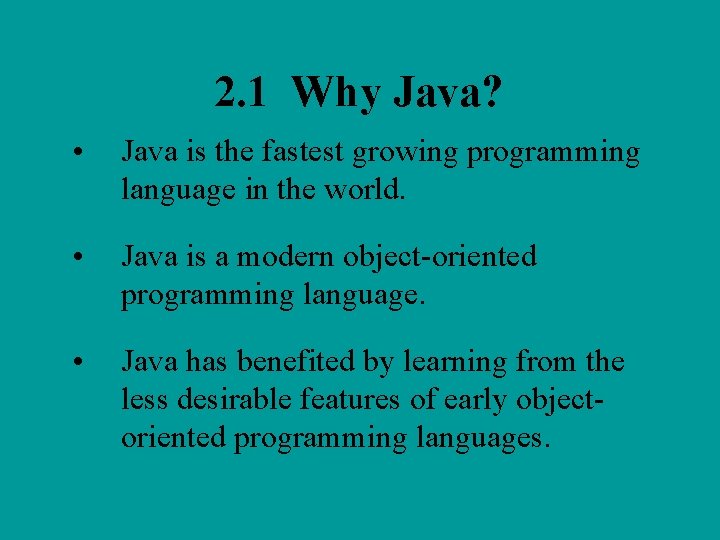 2.1 Why Java?

• Java is the fastest growing programming language in the world.

• Java is a modern object-oriented programming language.

• Java has benefited by learning from the less desirable features of early object-oriented programming languages.